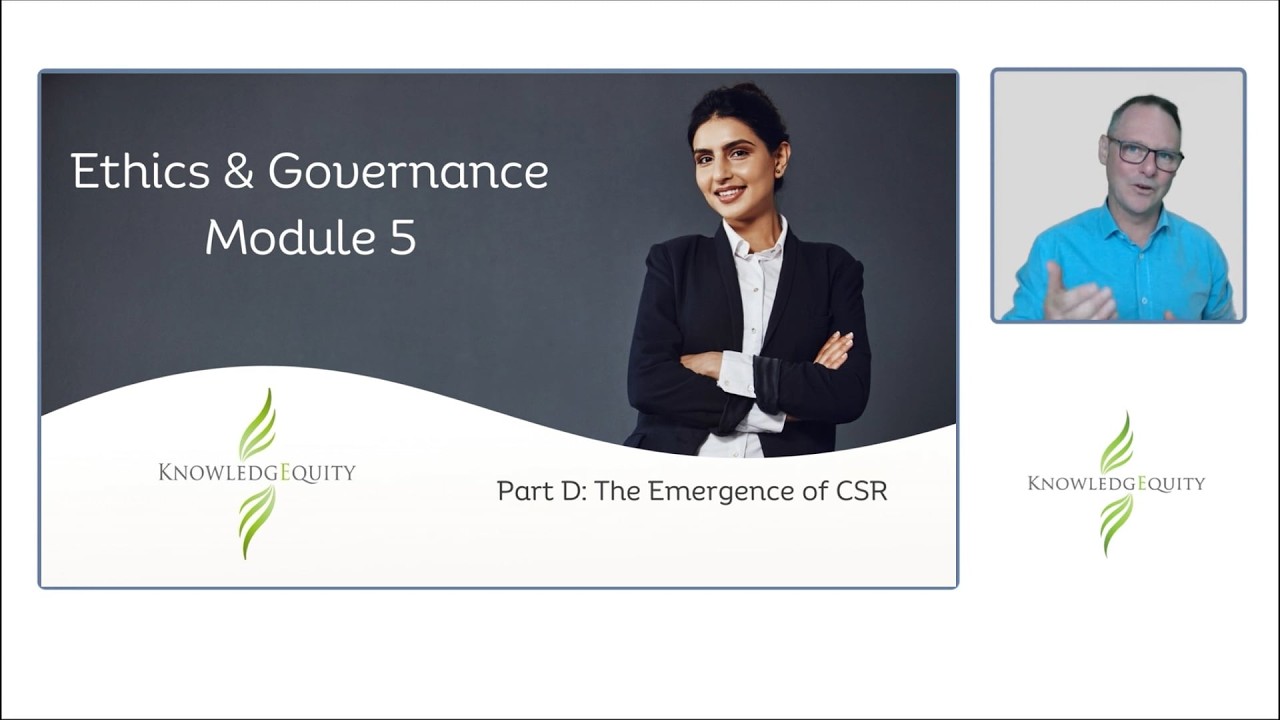 Ethics & Governance
Module 5

KNOWLEDGEQUITY

Part D: The Emergence of CSR

KNOWLEDGEQUITY